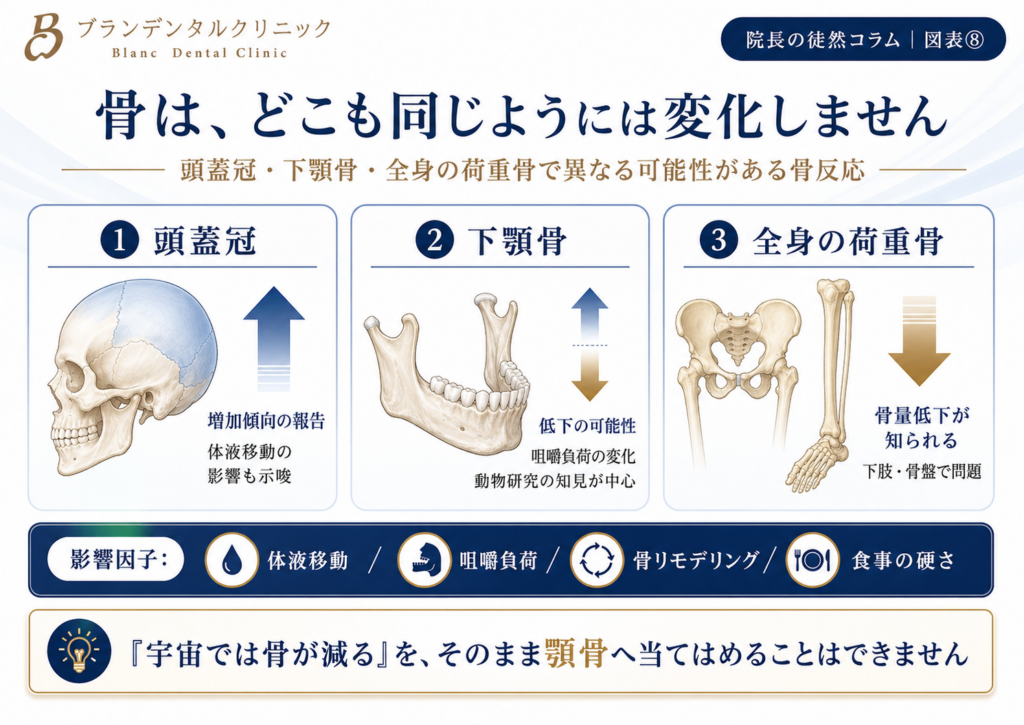 ブランデンタルクリニック
Blanc Dental Clinic

院長の徒然コラム｜図表⑧

骨は、どこも同じようには変化しません

頭蓋冠・下顎骨・全身の荷重骨で異なる可能性がある骨反応

1 頭蓋冠

増加傾向の報告
体液移動の影響も示唆

2 下顎骨

低下の可能性
咀嚼負荷の変化
動物研究の知見が中心

3 全身の荷重骨

骨量低下が知られる
下肢・骨盤で問題

影響因子： 体液移動 / 咀嚼負荷 / 骨リモデリング / 食事の硬さ

『宇宙では骨が減る』を、そのまま顎骨へ当てはめることはできません